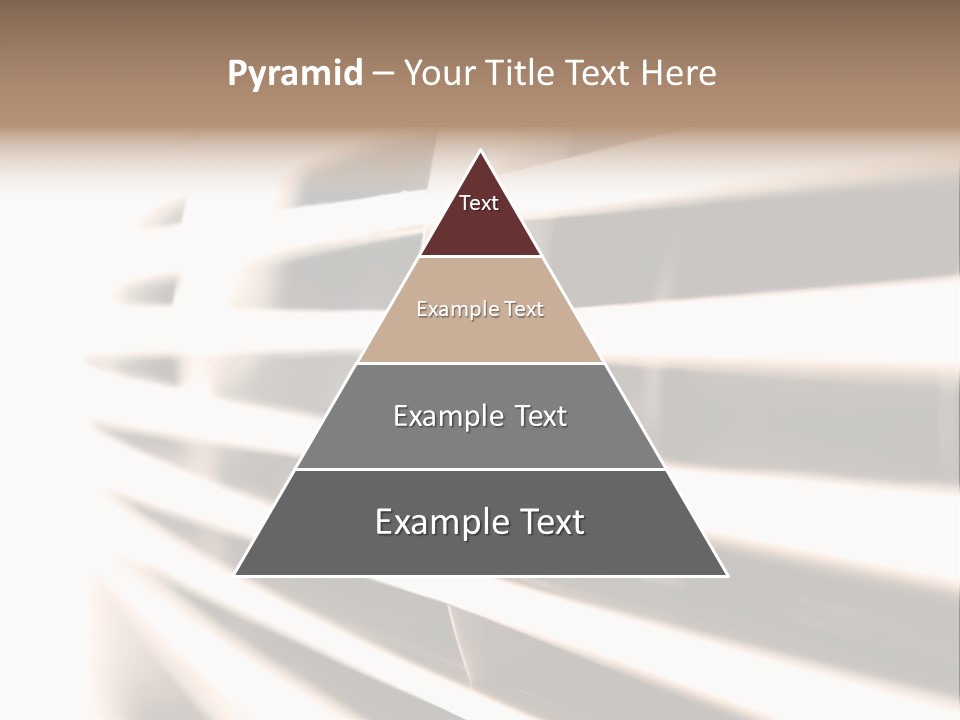 Pyramid – Your Title Text Here

Text

Example Text

Example Text

Example Text